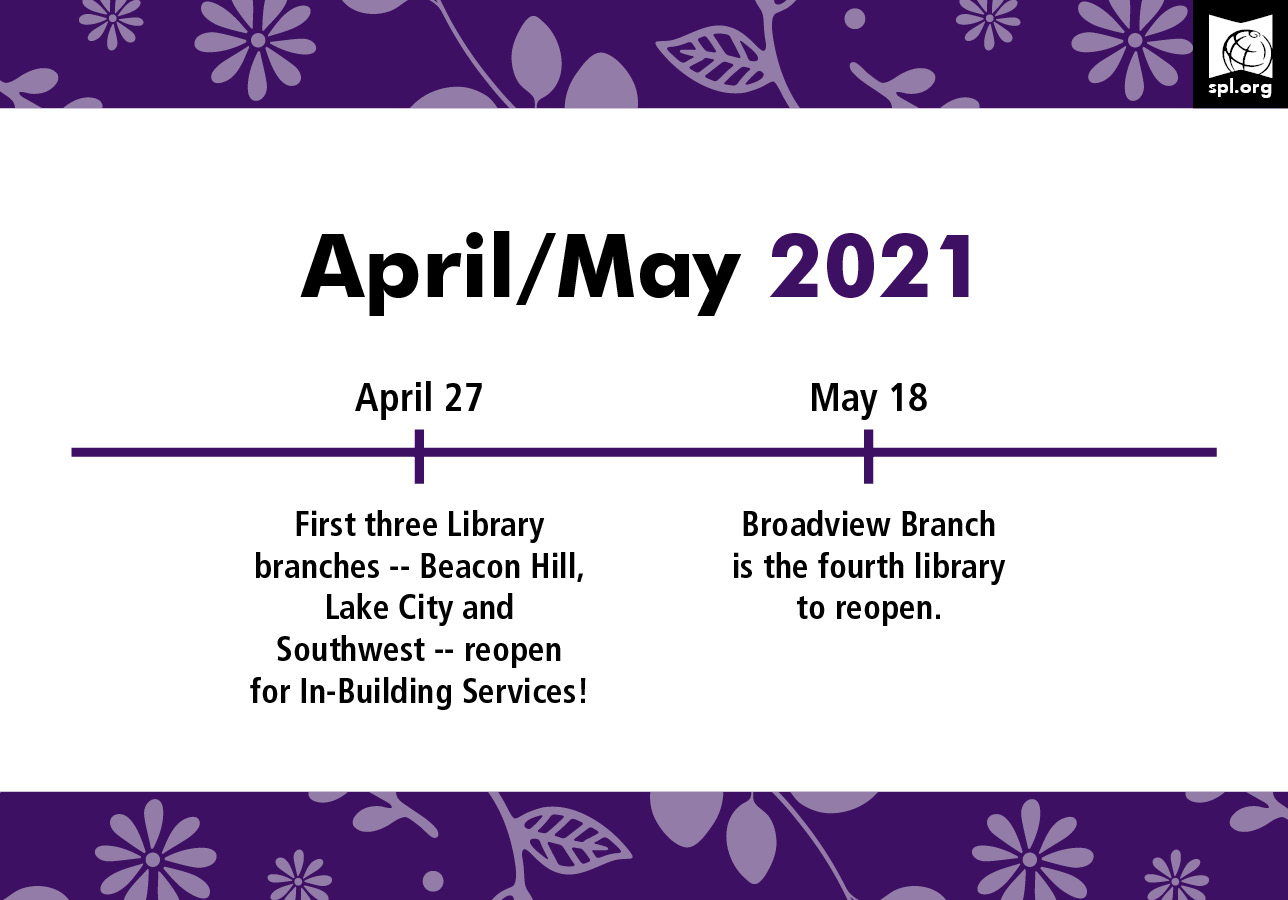 spl.org

April/May 2021

April 27

First three Library branches -- Beacon Hill, Lake City and Southwest -- reopen for In-Building Services!

May 18

Broadview Branch is the fourth library to reopen.